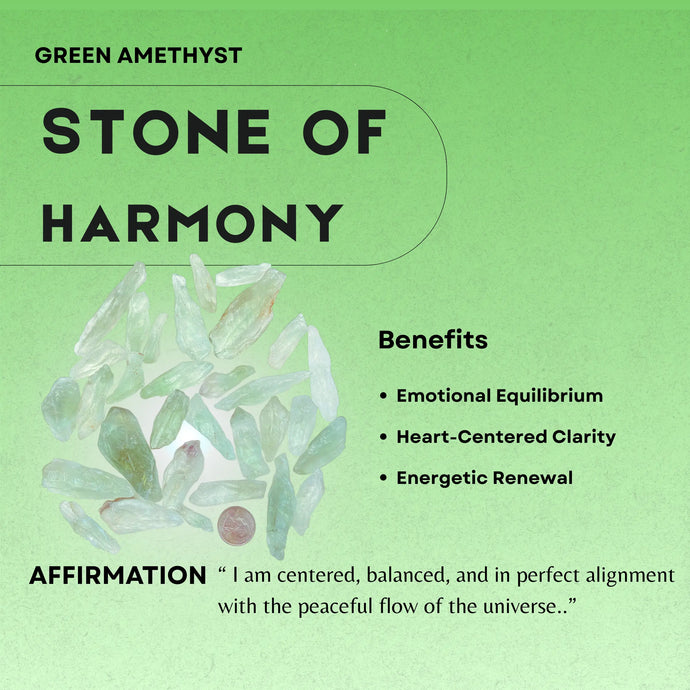 GREEN AMETHYST

STONE OF HARMONY

Benefits

• Emotional Equilibrium
• Heart-Centered Clarity
• Energetic Renewal

AFFIRMATION “ I am centered, balanced, and in perfect alignment with the peaceful flow of the universe..”